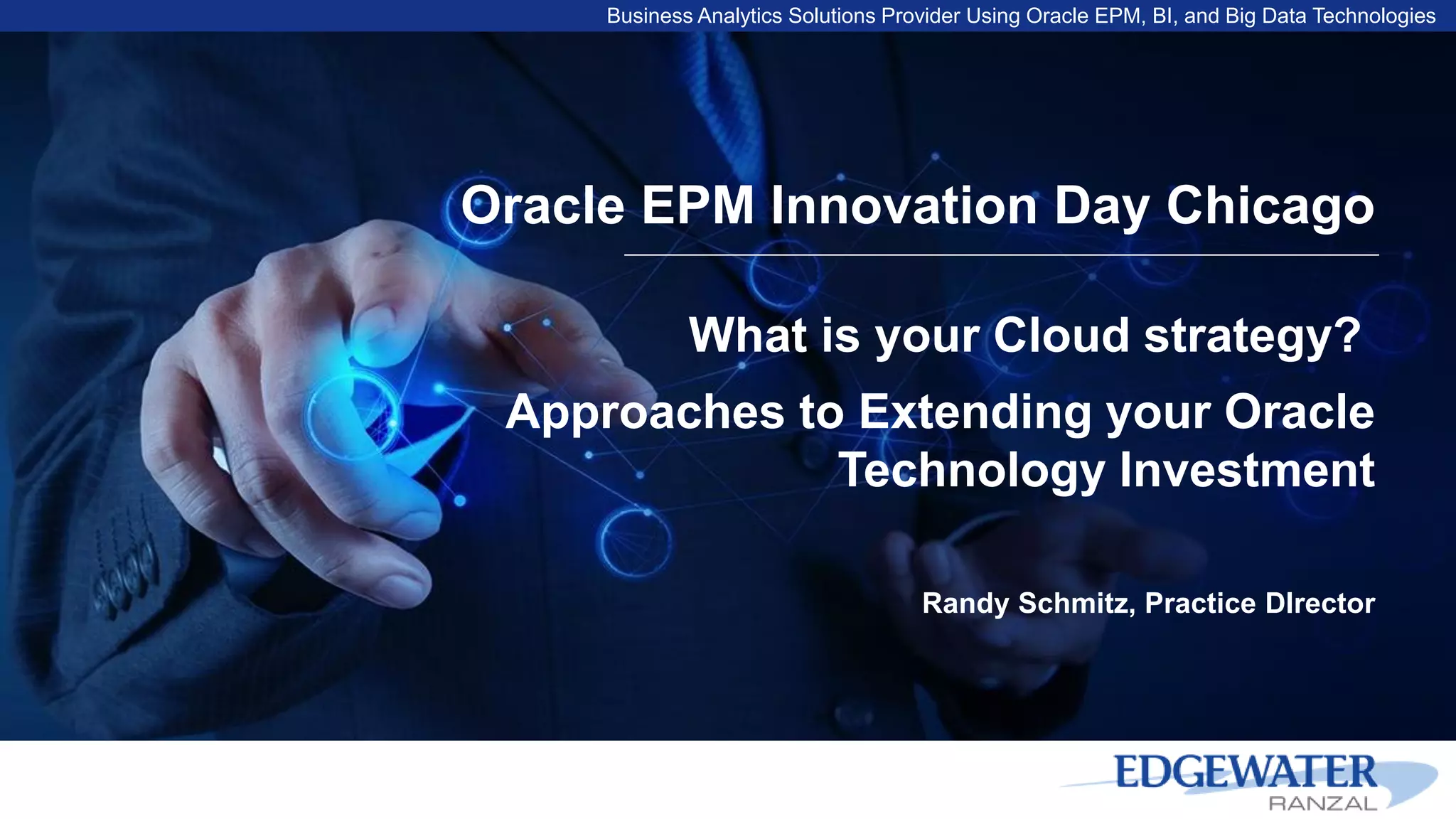 Business Analytics Solutions Provider Using Oracle EPM, BI, and Big Data Technologies

Oracle EPM Innovation Day Chicago

What is your Cloud strategy?

Approaches to Extending your Oracle Technology Investment

Randy Schmitz, Practice DIrector

EDGEWATER
RANZAL